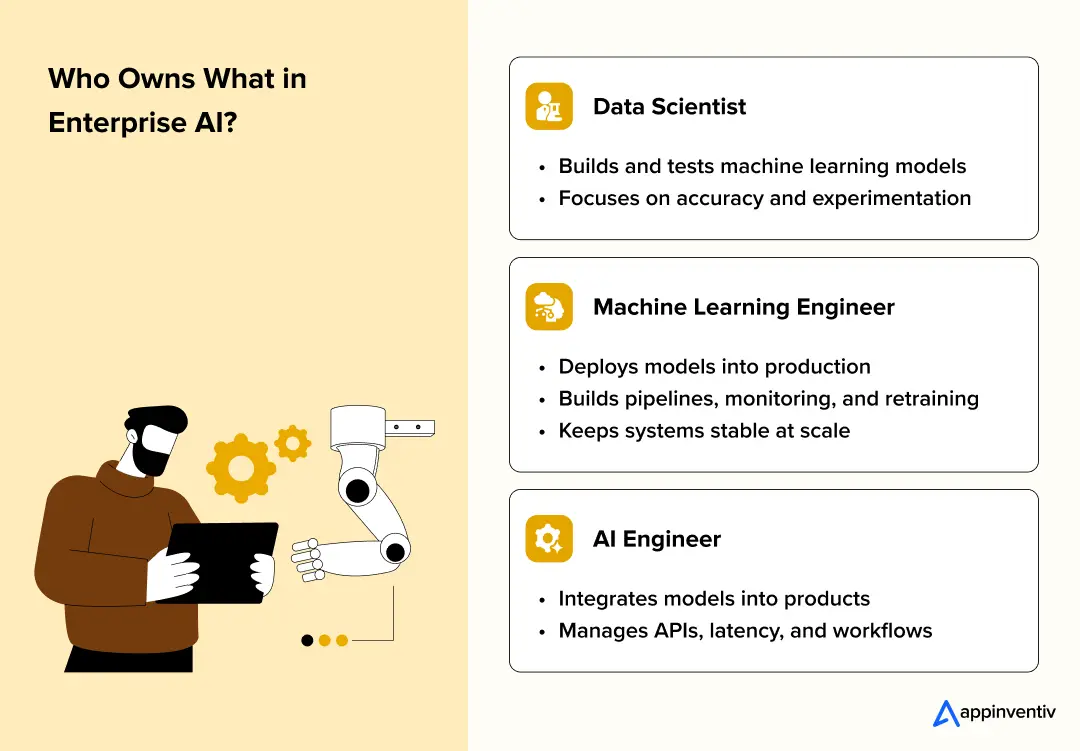 Who Owns What in Enterprise AI?

Data Scientist

• Builds and tests machine learning models
• Focuses on accuracy and experimentation

Machine Learning Engineer

• Deploys models into production
• Builds pipelines, monitoring, and retraining
• Keeps systems stable at scale

AI Engineer

• Integrates models into products
• Manages APIs, latency, and workflows

appinventiv